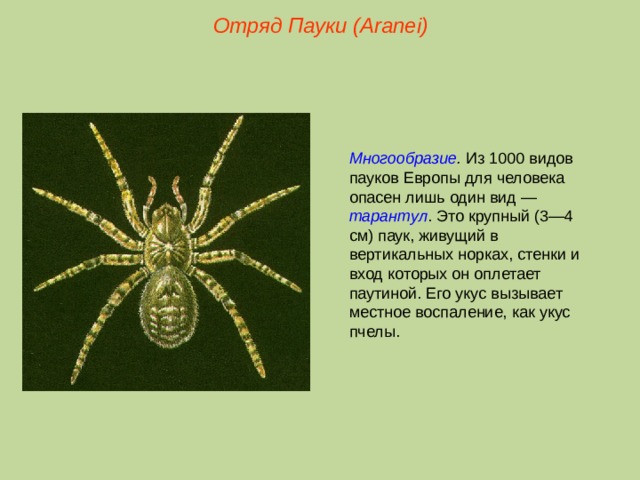 Отряд Пауки (Aranei)

Многообразие. Из 1000 видов пауков Европы для человека опасен лишь один вид — тарантул. Это крупный (3—4 см) паук, живущий в вертикальных норках, стенки и вход которых он оплетает паутиной. Его укус вызывает местное воспаление, как укус пчелы.